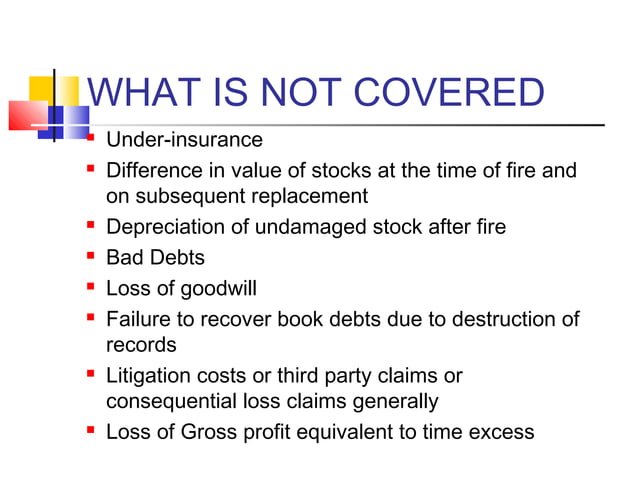 WHAT IS NOT COVERED

- Under-insurance
- Difference in value of stocks at the time of fire and on subsequent replacement
- Depreciation of undamaged stock after fire
- Bad Debts
- Loss of goodwill
- Failure to recover book debts due to destruction of records
- Litigation costs or third party claims or consequential loss claims generally
- Loss of Gross profit equivalent to time excess